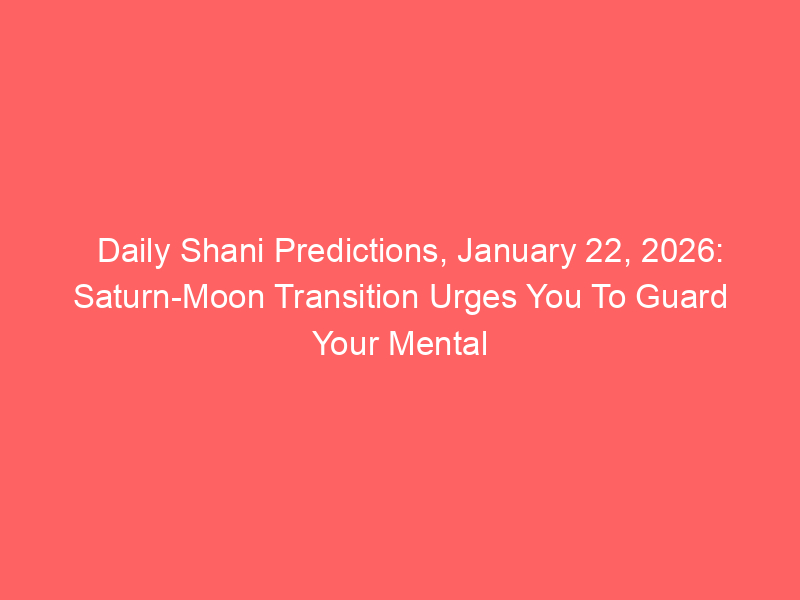 Daily Shani Predictions, January 22, 2026: Saturn-Moon Transition Urges You To Guard Your Mental